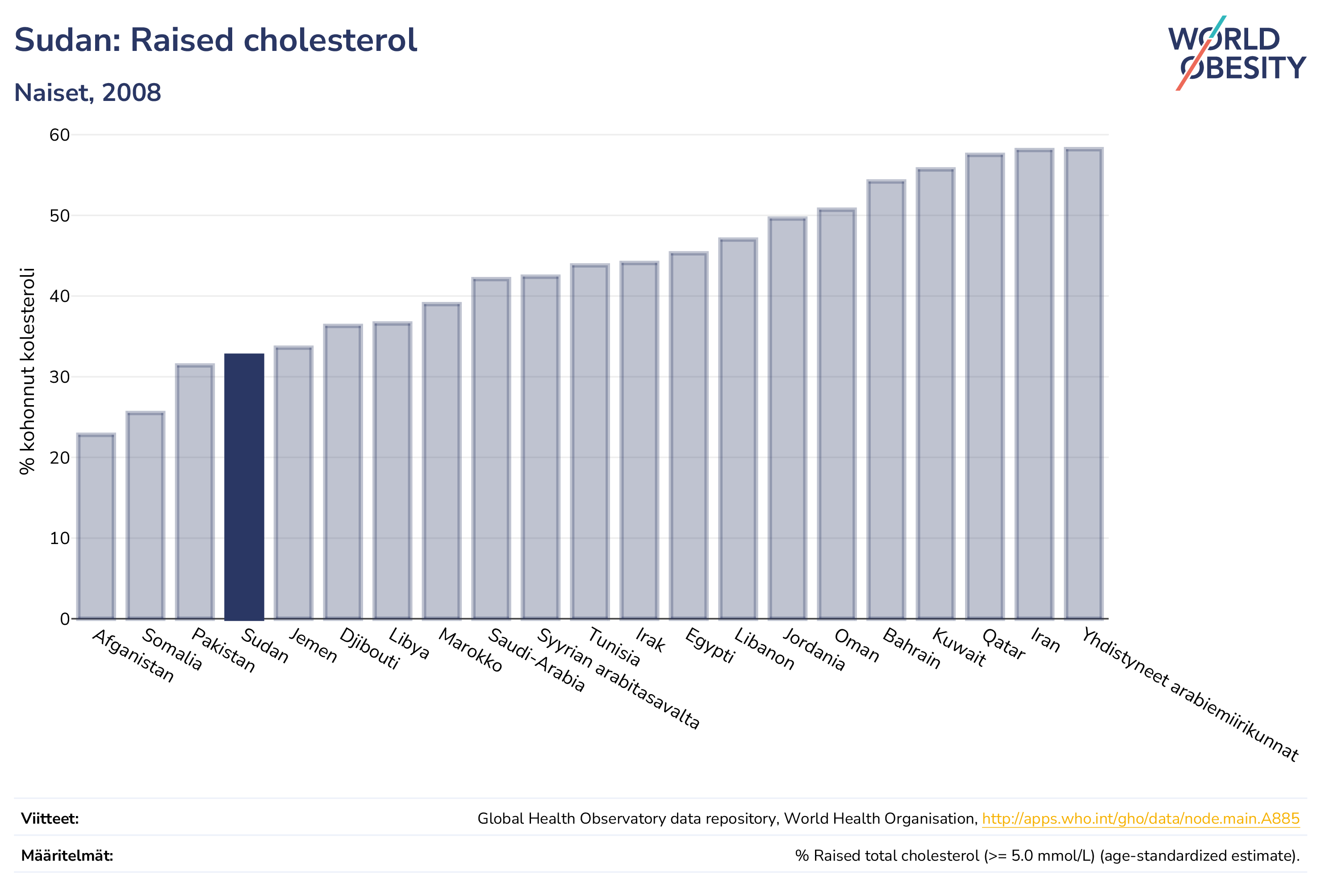 Sudan: Raised cholesterol

Naiset, 2008

WORLD OBESITY

% kohonnut kolesteroli

60
50
40
30
20
10
0

Afganistan
Somalia
Pakistan
Sudan
Jemen
Djibouti
Libya
Marokko
Saudi-Arabia
Syyrian arabitasavalta
Tunisia
Irak
Egypti
Libanon
Jordania
Oman
Bahrain
Kuwait
Qatar
Iran
Yhdistyneet arabiemiirikunnat

Viitteet: Global Health Observatory data repository, World Health Organisation, http://apps.who.int/gho/data/node.main.A885

Määritelmät: % Raised total cholesterol (>= 5.0 mmol/L) (age-standardized estimate).